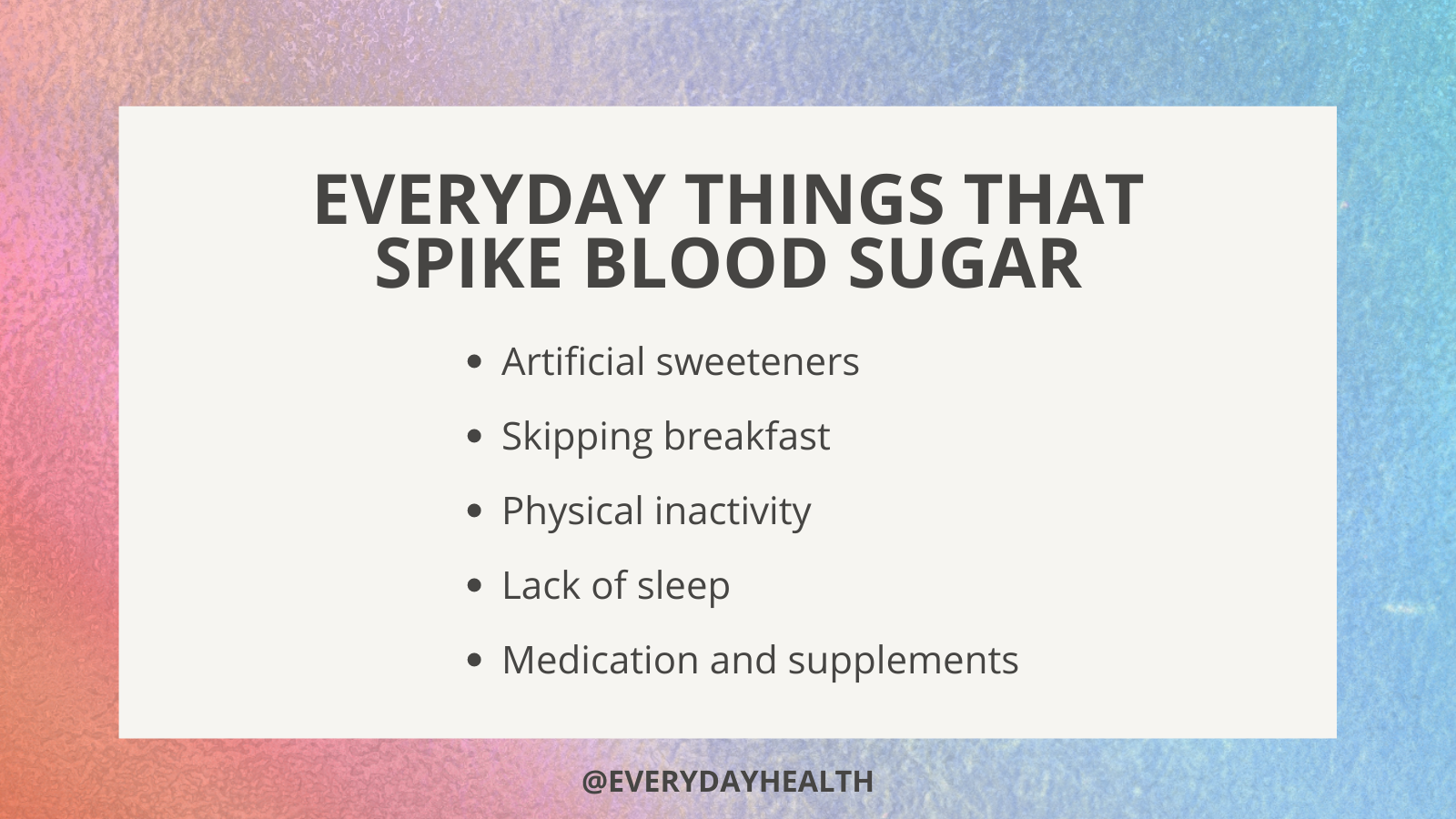 EVERYDAY THINGS THAT SPIKE BLOOD SUGAR

• Artificial sweeteners
• Skipping breakfast
• Physical inactivity
• Lack of sleep
• Medication and supplements

@EVERYDAYHEALTH